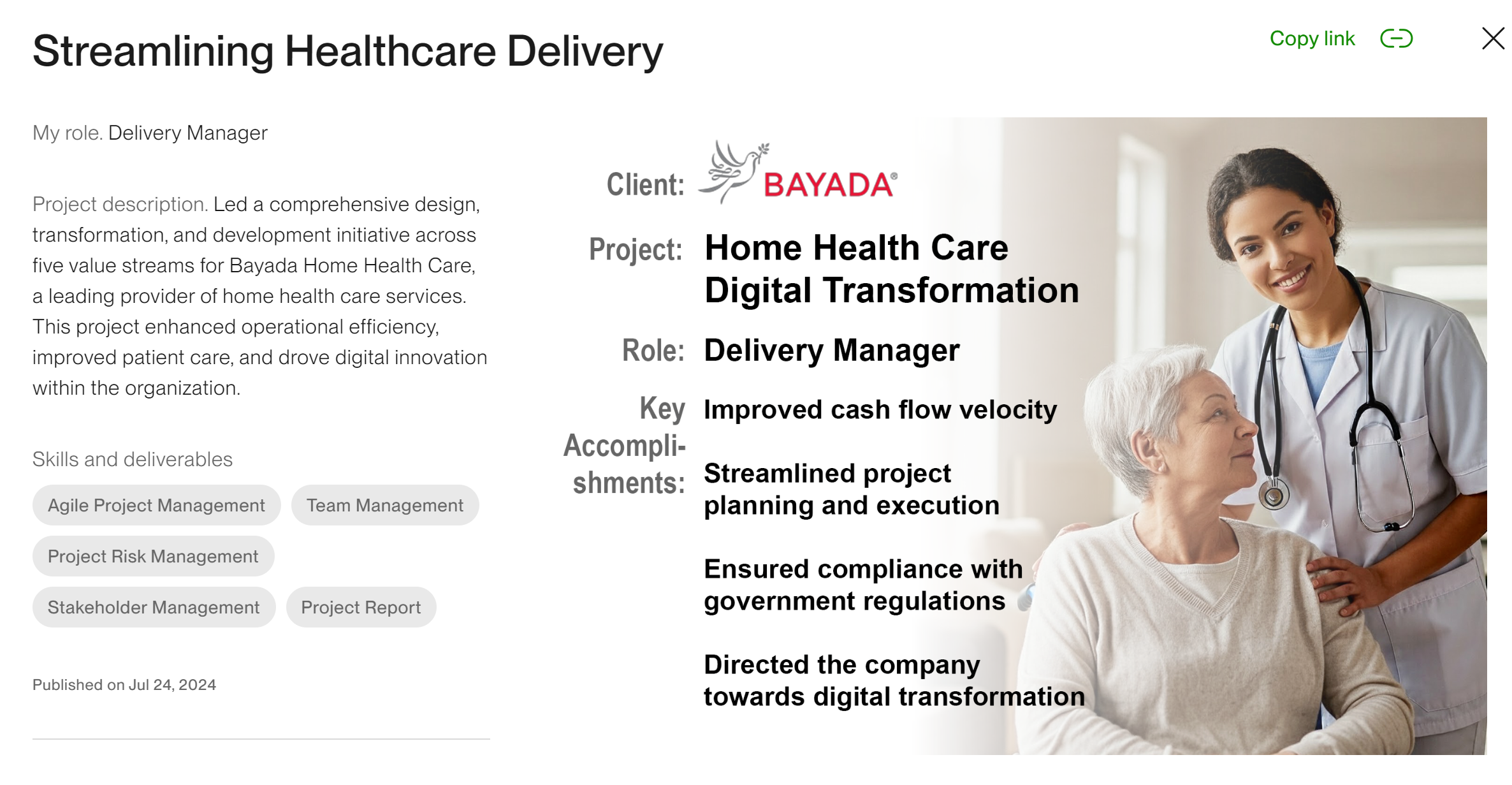 Streamlining Healthcare Delivery

Copy link

My role. Delivery Manager

Project description. Led a comprehensive design, transformation, and development initiative across five value streams for Bayada Home Health Care, a leading provider of home health care services. This project enhanced operational efficiency, improved patient care, and drove digital innovation within the organization.

Skills and deliverables

Agile Project Management

Team Management

Project Risk Management

Stakeholder Management

Project Report

Published on Jul 24, 2024

Client: BAYADA®

Project: Home Health Care Digital Transformation

Role: Delivery Manager

Key Accomplishments: Improved cash flow velocity

Streamlined project planning and execution

Ensured compliance with government regulations

Directed the company towards digital transformation